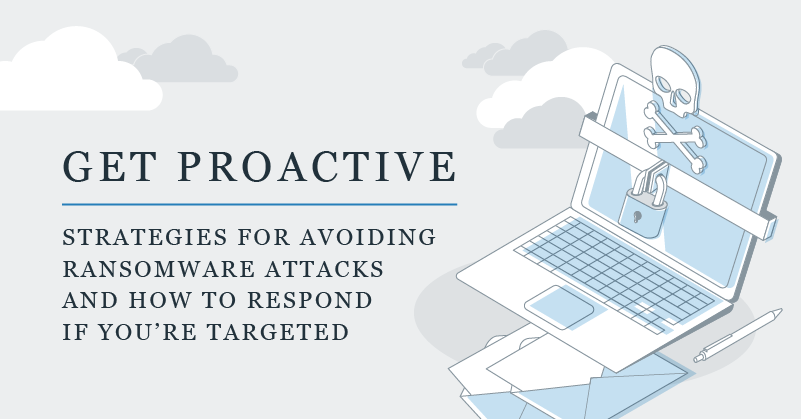 GET PROACTIVE

STRATEGIES FOR AVOIDING RANSOMWARE ATTACKS AND HOW TO RESPOND IF YOU'RE TARGETED